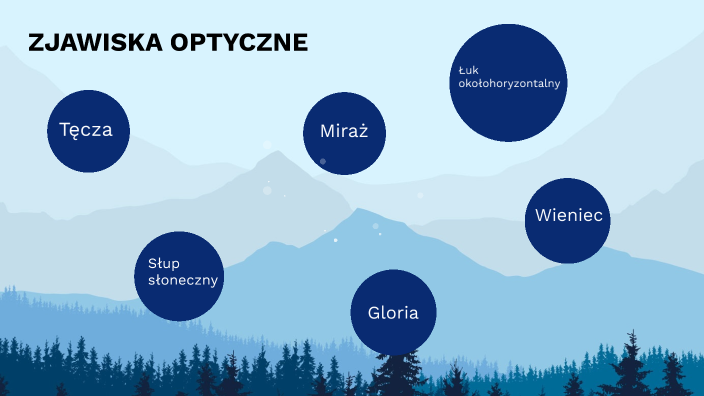 ZJAWISKA OPTYCZNE

Tęcza

Miraż

Łuk okołohoryzontalny

Wieniec

Słup słoneczny

Gloria